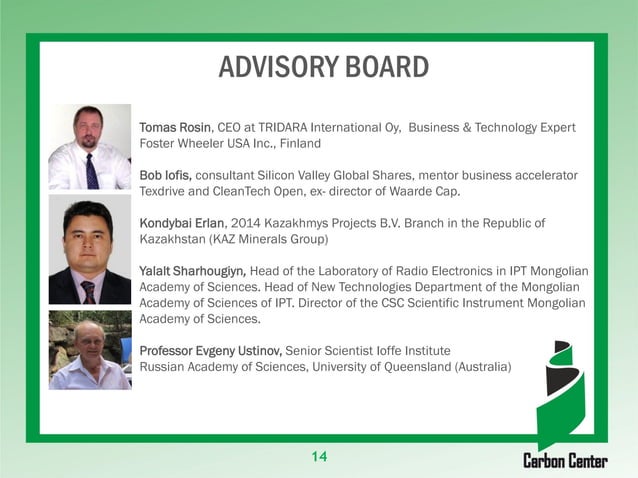 ADVISORY BOARD

Tomas Rosin, CEO at TRIDARA International Oy, Business & Technology Expert Foster Wheeler USA Inc., Finland

Bob Iofis, consultant Silicon Valley Global Shares, mentor business accelerator Texdrive and CleanTech Open, ex- director of Waarde Cap.

Kondybai Erlan, 2014 Kazakhmys Projects B.V. Branch in the Republic of Kazakhstan (KAZ Minerals Group)

Yalalt Sharhougiyn, Head of the Laboratory of Radio Electronics in IPT Mongolian Academy of Sciences. Head of New Technologies Department of the Mongolian Academy of Sciences of IPT. Director of the CSC Scientific Instrument Mongolian Academy of Sciences.

Professor Evgeny Ustinov, Senior Scientist Ioffe Institute Russian Academy of Sciences, University of Queensland (Australia)

14

Carbon Center